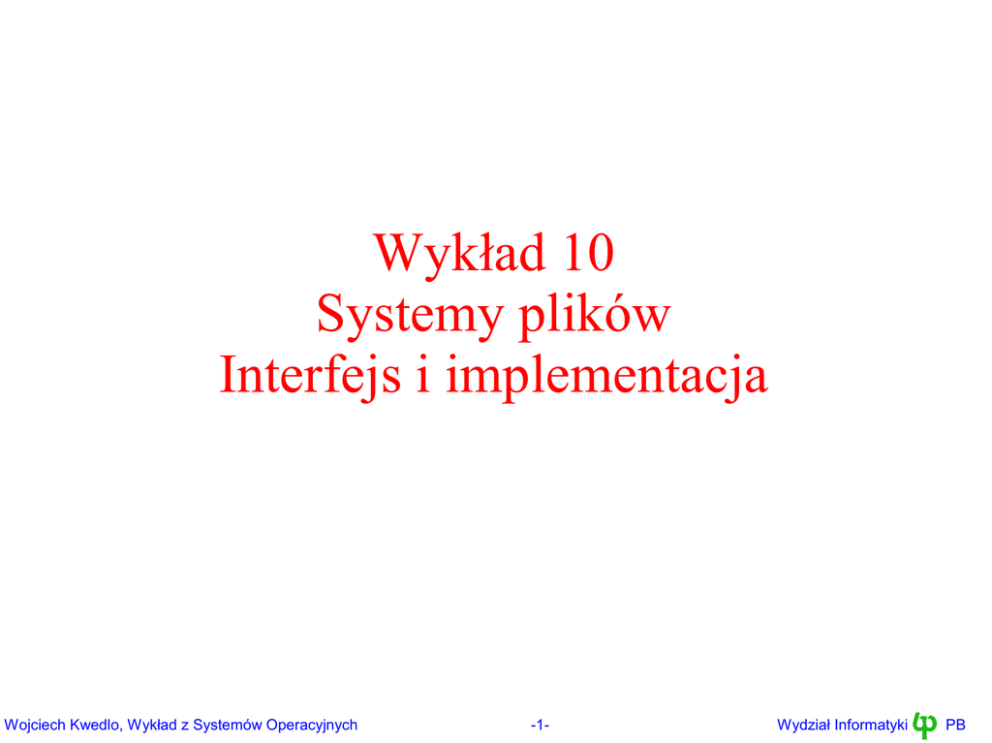 Wykład 10
Systemy plików
Interfejs i implementacja

Wojciech Kwedlo, Wykład z Systemów Operacyjnych -1- Wydział Informatyki PB